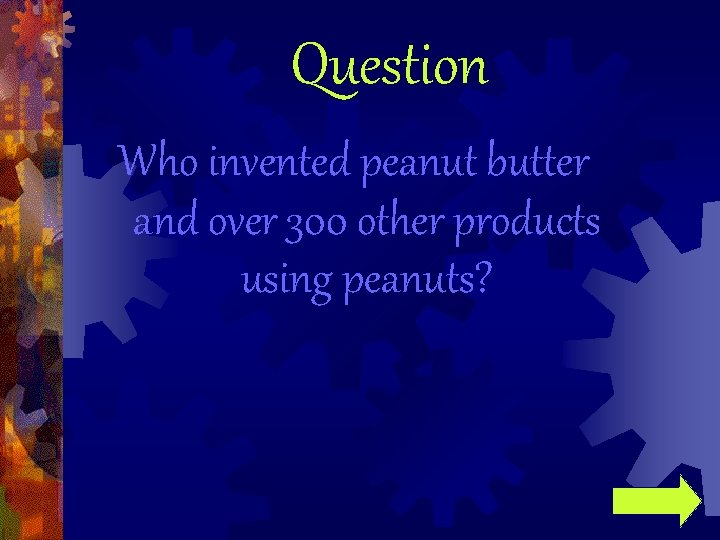 Question

Who invented peanut butter and over 300 other products using peanuts?